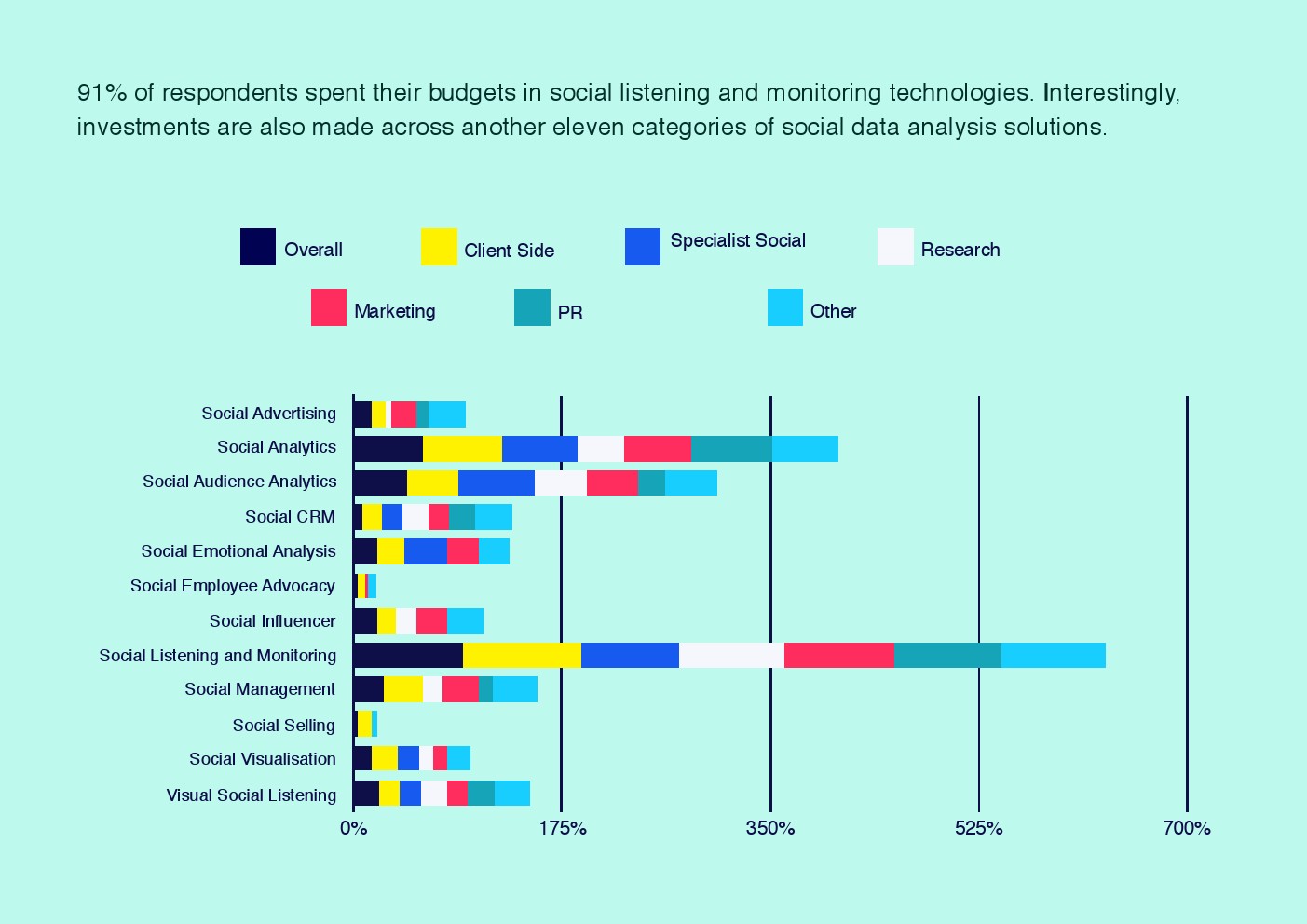 91% of respondents spent their budgets in social listening and monitoring technologies. Interestingly, investments are also made across another eleven categories of social data analysis solutions.

Overall
Client Side
Specialist Social
Research
Marketing
PR
Other

Social Advertising
Social Analytics
Social Audience Analytics
Social CRM
Social Emotional Analysis
Social Employee Advocacy
Social Influencer
Social Listening and Monitoring
Social Management
Social Selling
Social Visualisation
Visual Social Listening

0%
175%
350%
525%
700%